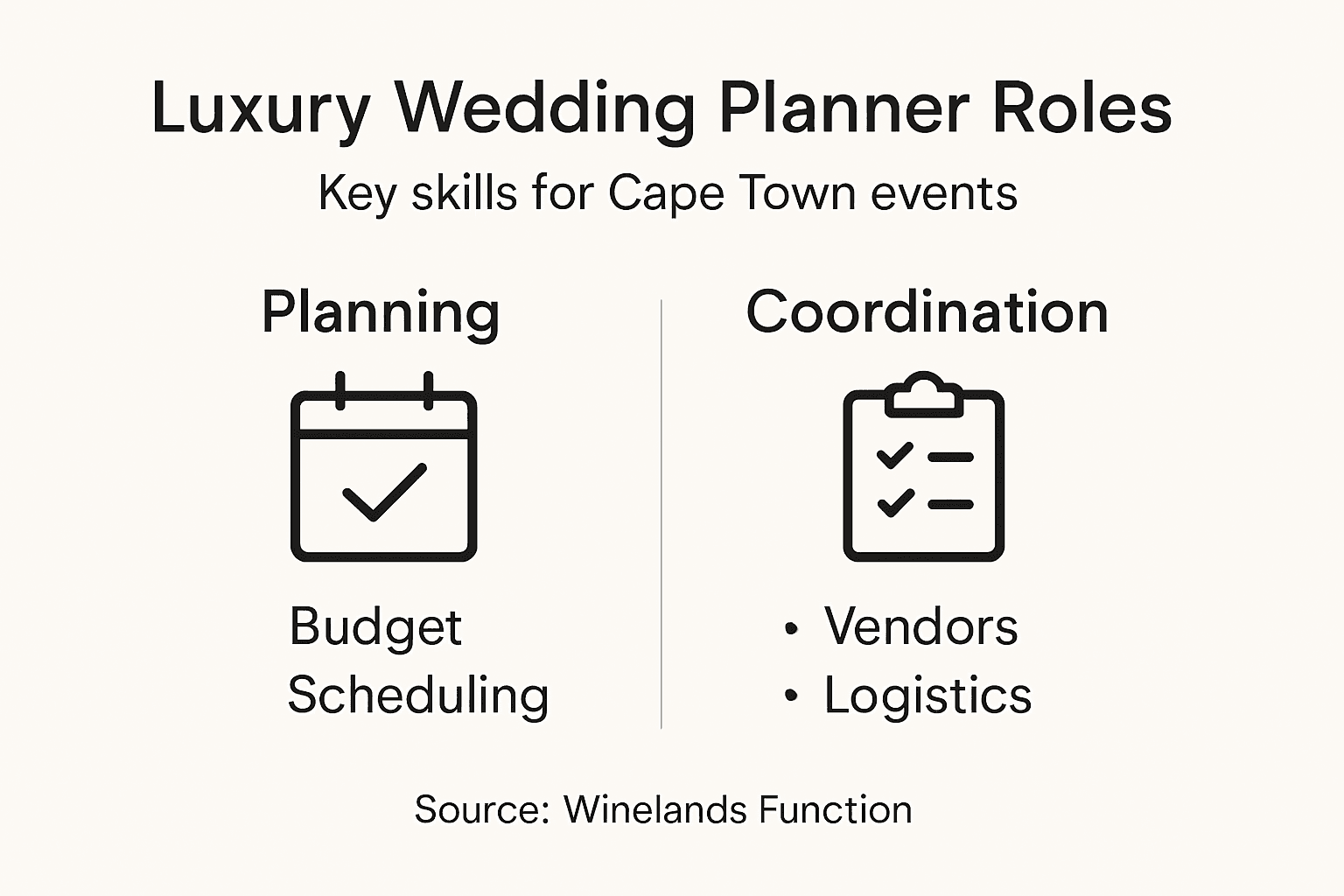 Luxury Wedding Planner Roles

Key skills for Cape Town events

Planning

Budget
Scheduling

Coordination

• Vendors
• Logistics

Source: Winelands Function